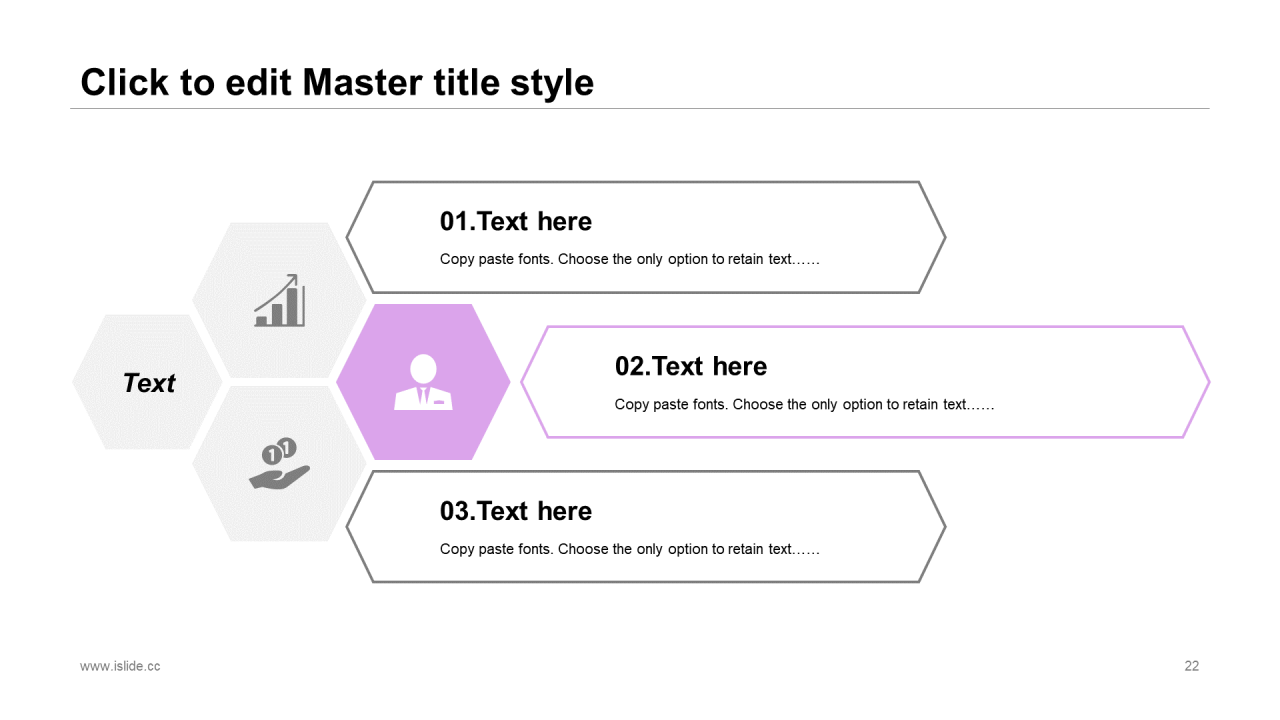 Click to edit Master title style

Text

01.Text here

Copy paste fonts. Choose the only option to retain text……

02.Text here

Copy paste fonts. Choose the only option to retain text……

03.Text here

Copy paste fonts. Choose the only option to retain text……

www.islide.cc

22